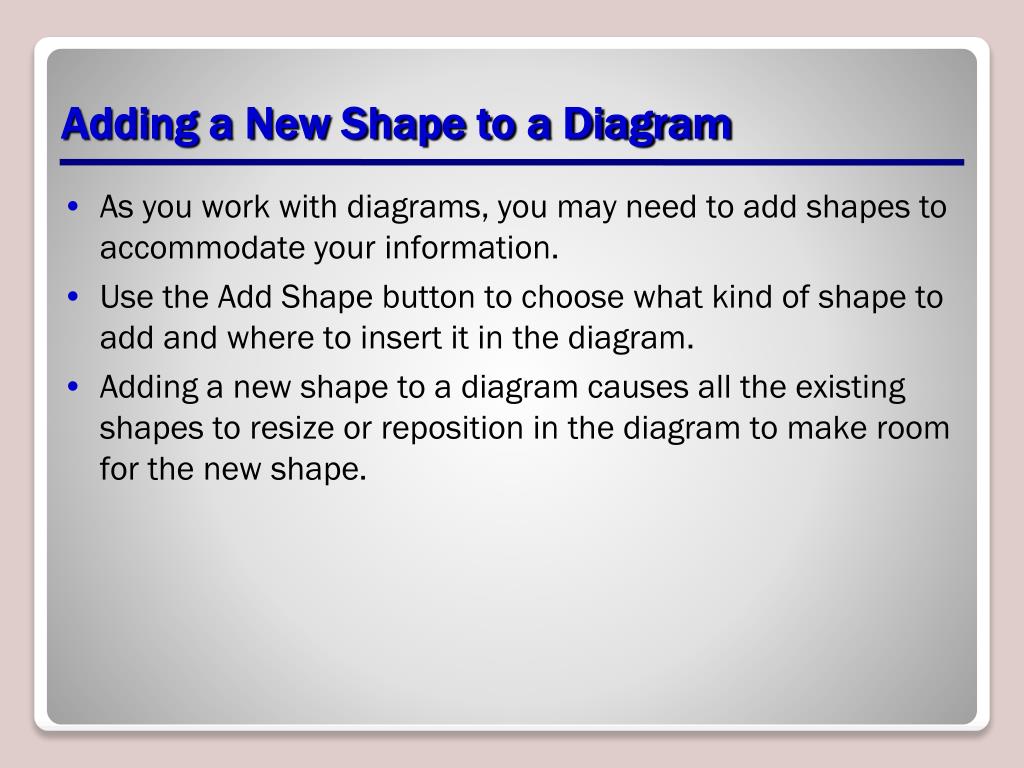 Adding a New Shape to a Diagram

• As you work with diagrams, you may need to add shapes to accommodate your information.
• Use the Add Shape button to choose what kind of shape to add and where to insert it in the diagram.
• Adding a new shape to a diagram causes all the existing shapes to resize or reposition in the diagram to make room for the new shape.